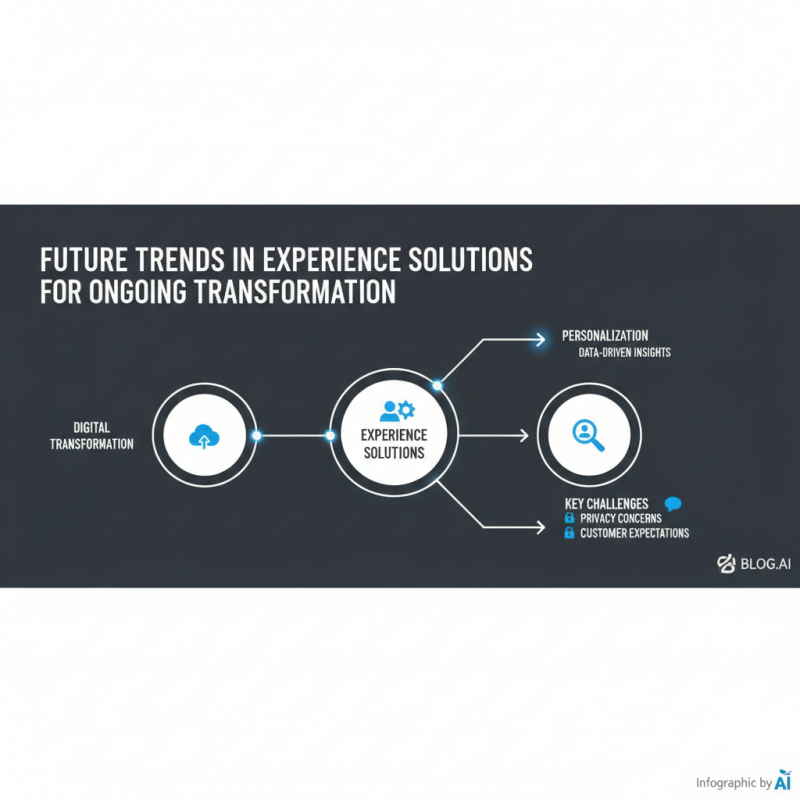 FUTURE TRENDS IN EXPERIENCE SOLUTIONS FOR ONGOING TRANSFORMATION

DIGITAL TRANSFORMATION

EXPERIENCE SOLUTIONS

PERSONALIZATION
DATA-DRIVEN INSIGHTS

KEY CHALLENGES
PRIVACY CONCERNS
CUSTOMER EXPECTATIONS

BLOG.AI

Infographic by AI